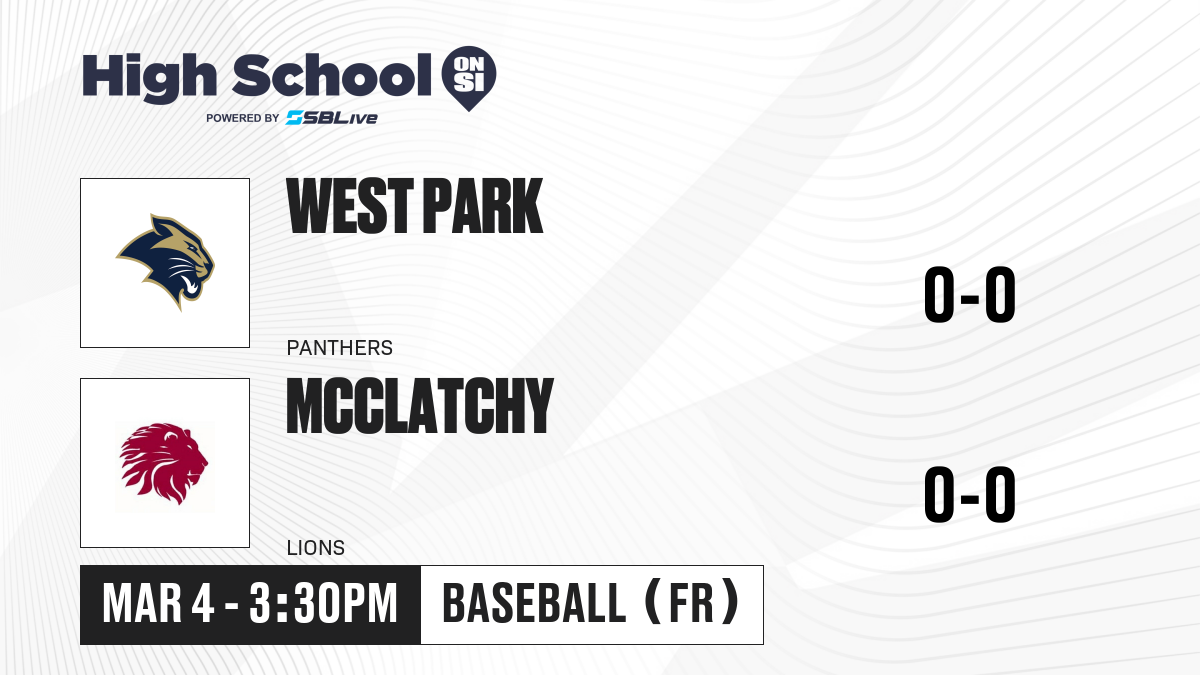 High School ON SI
POWERED BY SBLive

WEST PARK
PANTHERS
0-0

MCCLATCHY
LIONS
0-0

MAR 4 - 3:30PM
BASEBALL (FR)